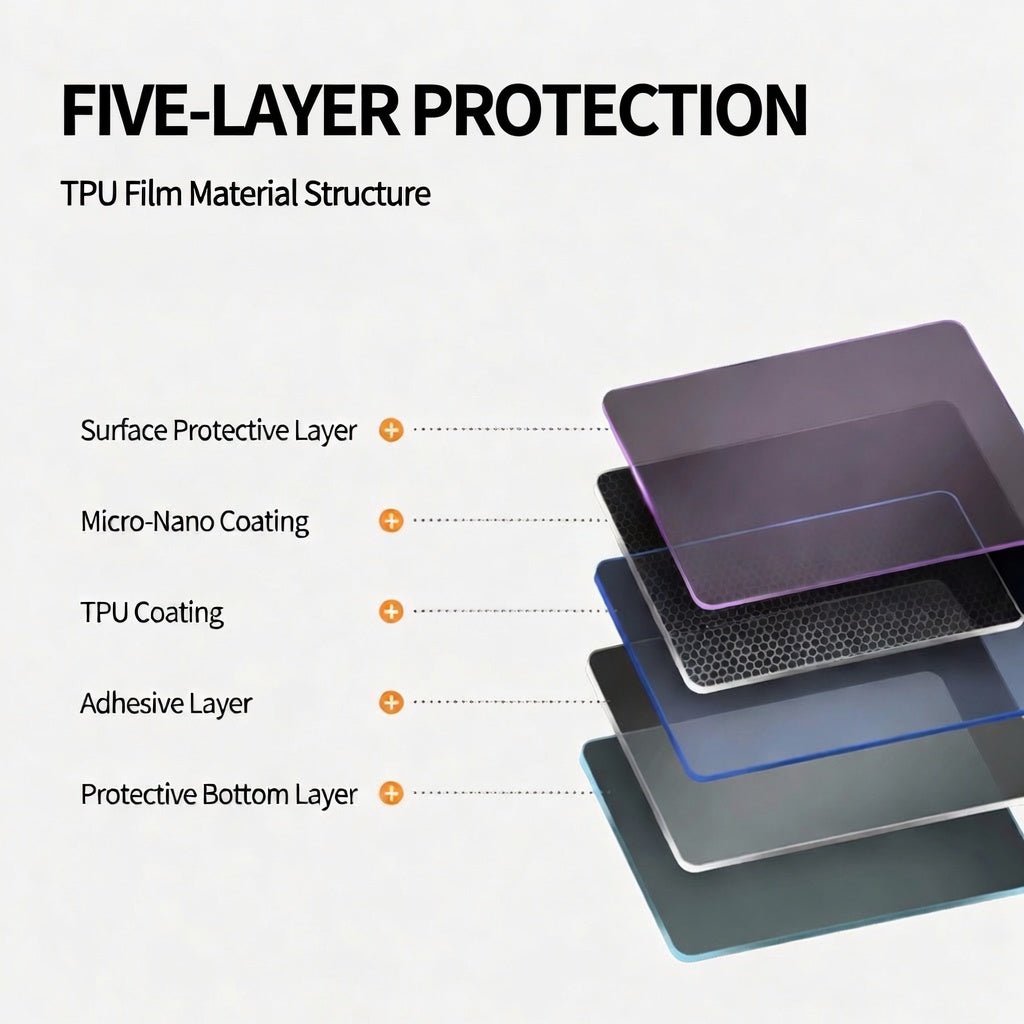 FIVE-LAYER PROTECTION

TPU Film Material Structure

Surface Protective Layer

Micro-Nano Coating

TPU Coating

Adhesive Layer

Protective Bottom Layer